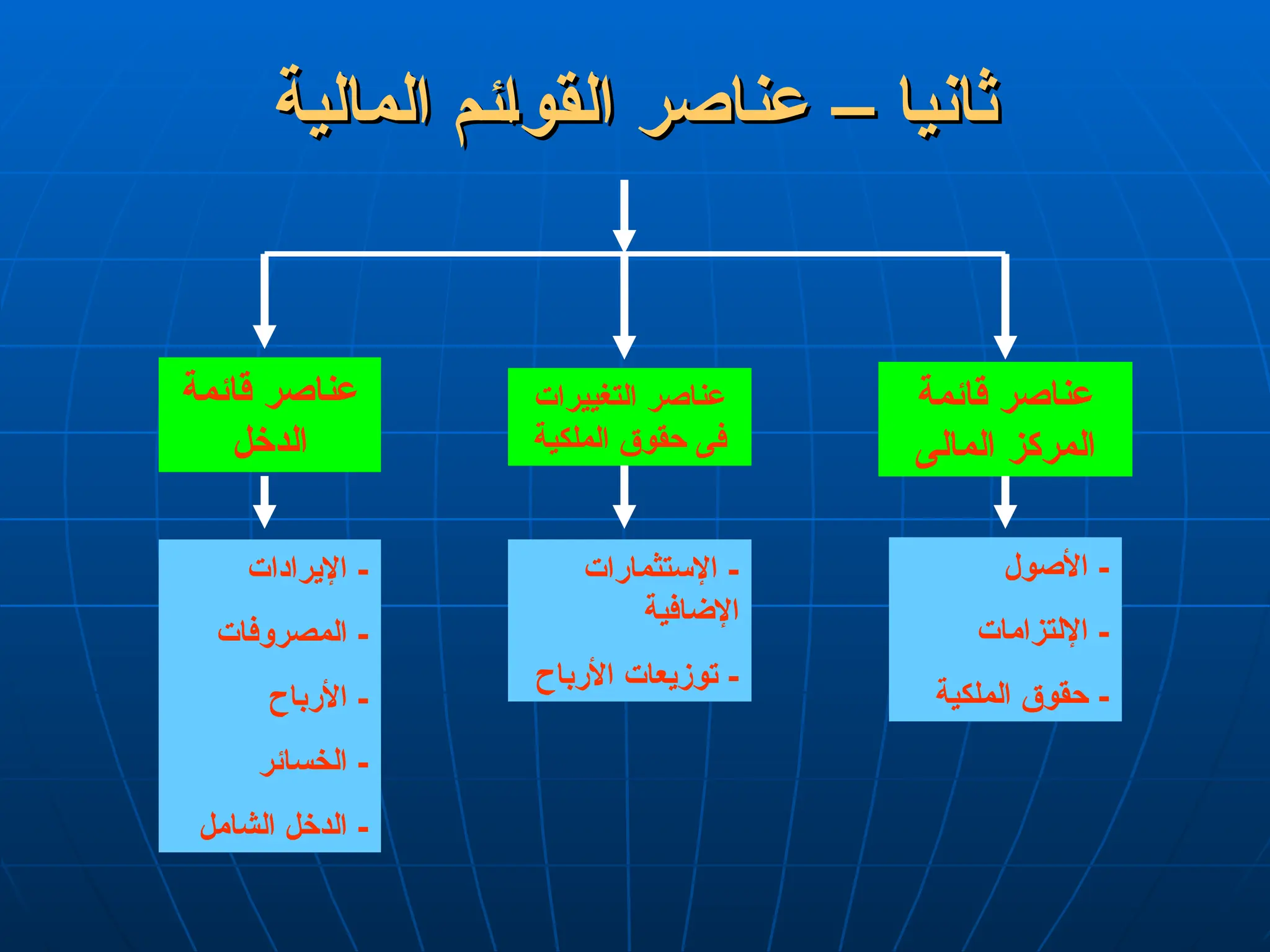 ثانيا – عناصر القوائم المالية

عناصر قائمة المركز المالى

- الأصول
- الإلتزامات
- حقوق الملكية

عناصر التغييرات فى حقوق الملكية

- الإستثمارات الإضافية
- توزيعات الأرباح

عناصر قائمة الدخل

- الإيرادات
- المصروفات
- الأرباح
- الخسائر
- الدخل الشامل